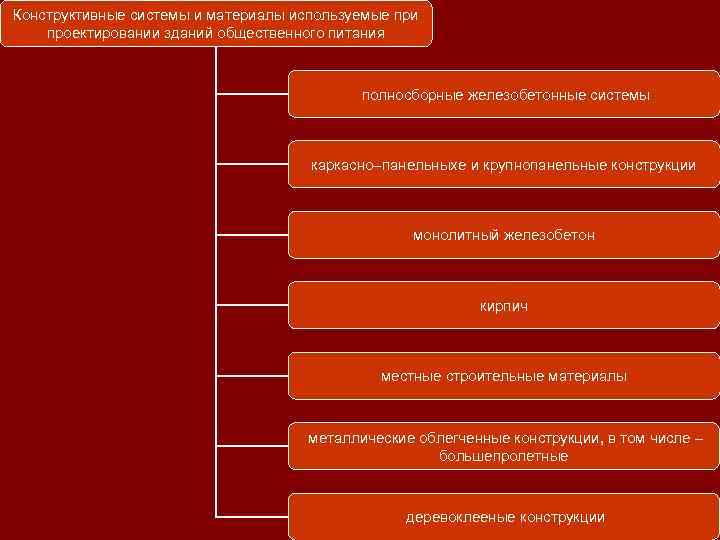 Конструктивные системы и материалы используемые при проектировании зданий общественного питания

полносборные железобетонные системы

каркасно–панельныхе и крупнопанельные конструкции

монолитный железобетон

кирпич

местные строительные материалы

металлические облегченные конструкции, в том числе – большепролетные

деревоклееные конструкции